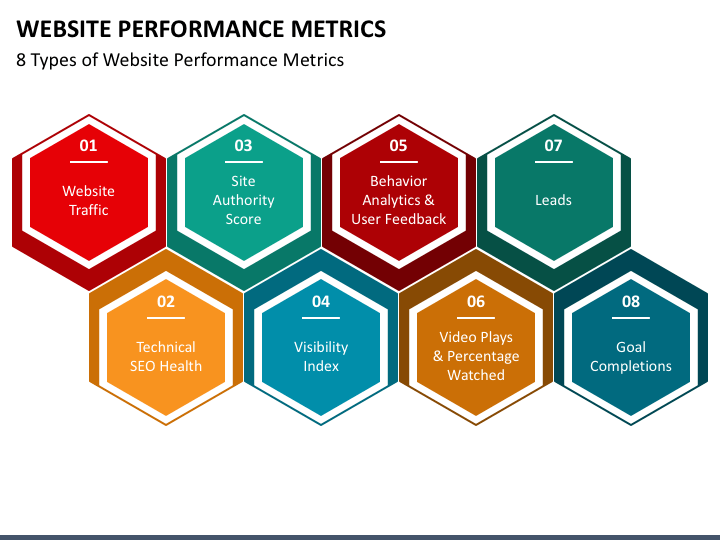 WEBSITE PERFORMANCE METRICS

8 Types of Website Performance Metrics

01

Website Traffic

02

Technical SEO Health

03

Site Authority Score

04

Visibility Index

05

Behavior Analytics & User Feedback

06

Video Plays & Percentage Watched

07

Leads

08

Goal Completions